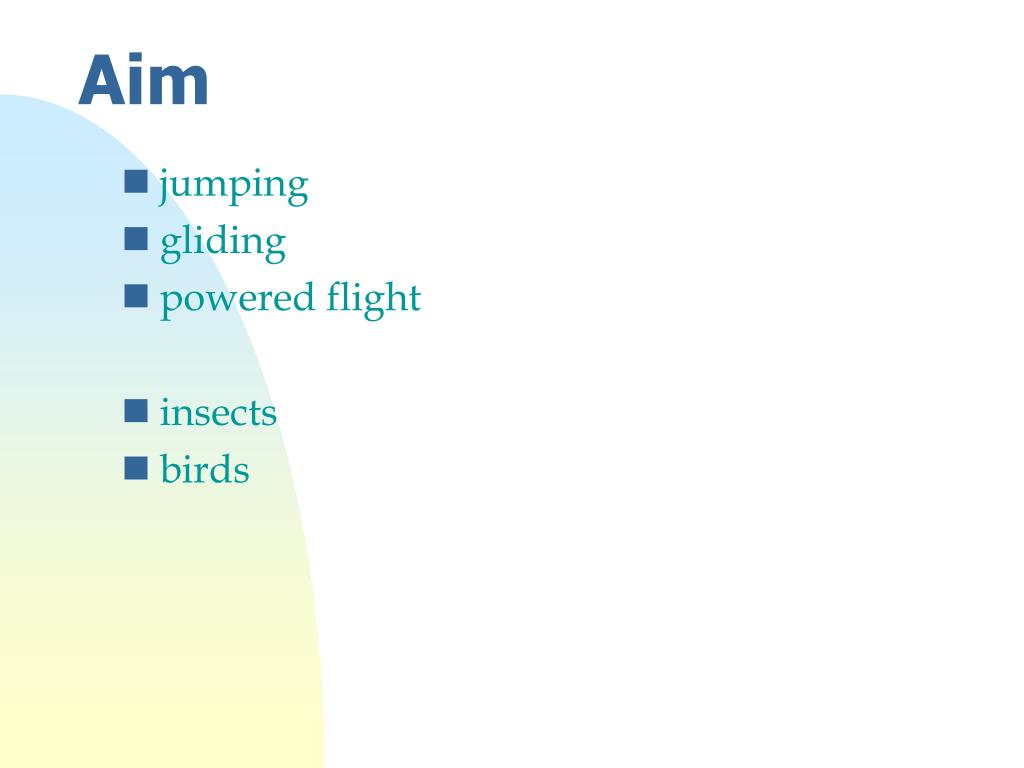 Aim

- jumping
- gliding
- powered flight

- insects
- birds